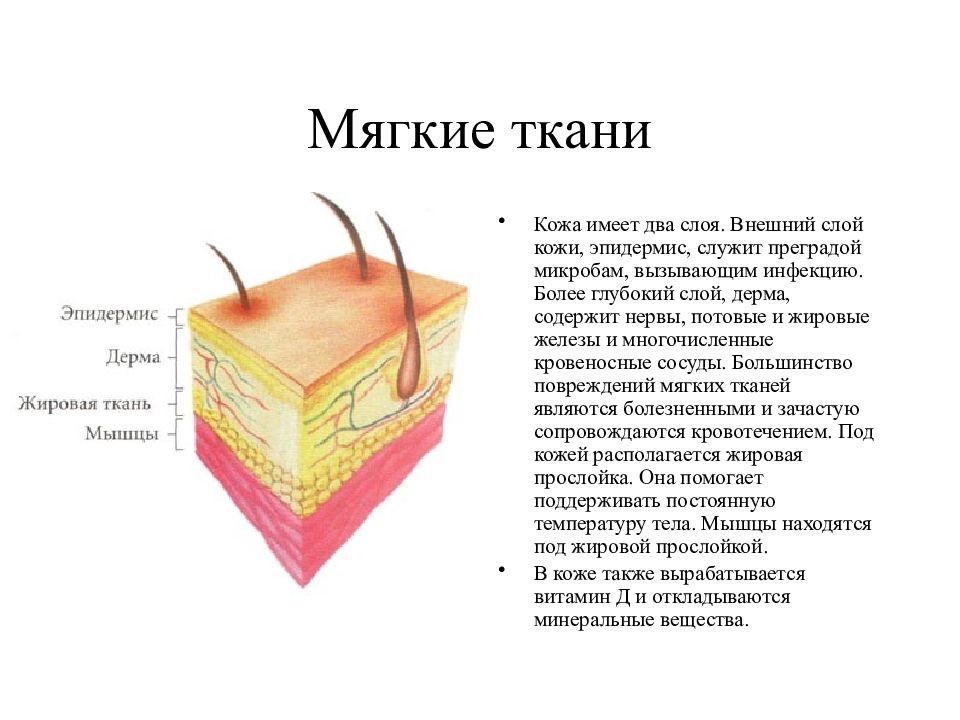 Мягкие ткани

Эпидермис
Дерма
Жировая ткань
Мышцы

• Кожа имеет два слоя. Внешний слой кожи, эпидермис, служит преградой микробам, вызывающим инфекцию. Более глубокий слой, дерма, содержит нервы, потовые и жировые железы и многочисленные кровеносные сосуды. Большинство повреждений мягких тканей являются болезненными и зачастую сопровождаются кровотечением. Под кожей располагается жировая прослойка. Она помогает поддерживать постоянную температуру тела. Мышцы находятся под жировой прослойкой.

• В коже также вырабатывается витамин Д и откладываются минеральные вещества.